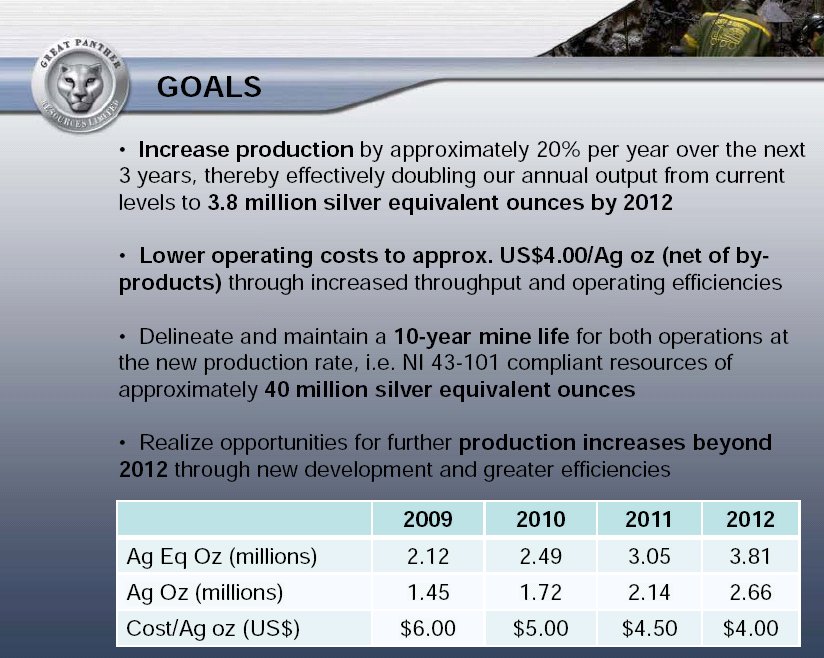 GREAT PANTHER RESOURCES LIMITED

GOALS

• Increase production by approximately 20% per year over the next 3 years, thereby effectively doubling our annual output from current levels to 3.8 million silver equivalent ounces by 2012

• Lower operating costs to approx. US$4.00/Ag oz (net of by-products) through increased throughput and operating efficiencies

• Delineate and maintain a 10-year mine life for both operations at the new production rate, i.e. NI 43-101 compliant resources of approximately 40 million silver equivalent ounces

• Realize opportunities for further production increases beyond 2012 through new development and greater efficiencies

| | 2009 | 2010 | 2011 | 2012 |
|---|---|---|---|---|
| Ag Eq Oz (millions) | 2.12 | 2.49 | 3.05 | 3.81 |
| Ag Oz (millions) | 1.45 | 1.72 | 2.14 | 2.66 |
| Cost/Ag oz (US$) | $6.00 | $5.00 | $4.50 | $4.00 |